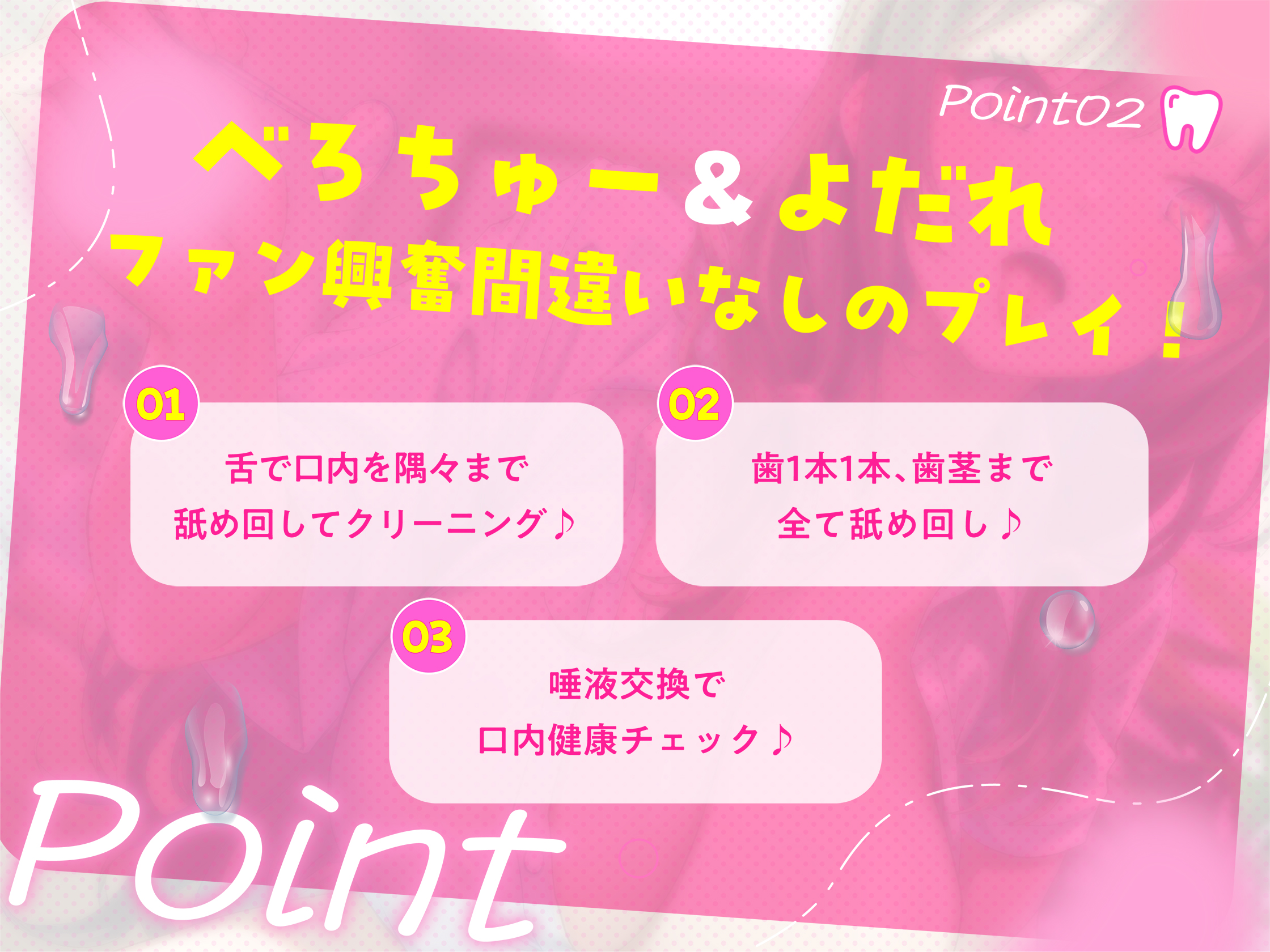 Point02

べろちゅー＆よだれ
ファン興奮間違いなしのプレイ！

01
舌で口内を隅々まで
舐め回してクリーニング♪

02
歯1本1本、歯茎まで
全て舐め回し♪

03
唾液交換で
口内健康チェック♪

Point